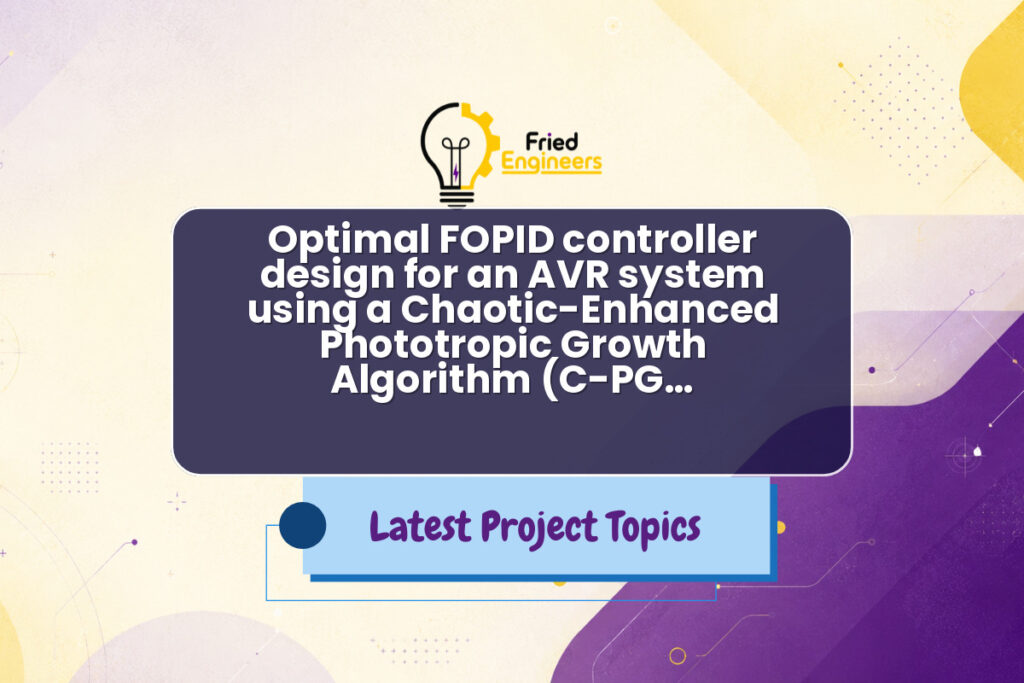 Fried Engineers

Optimal FOPID controller design for an AVR system using a Chaotic-Enhanced Phototropic Growth Algorithm (C-PG...

Latest Project Topics